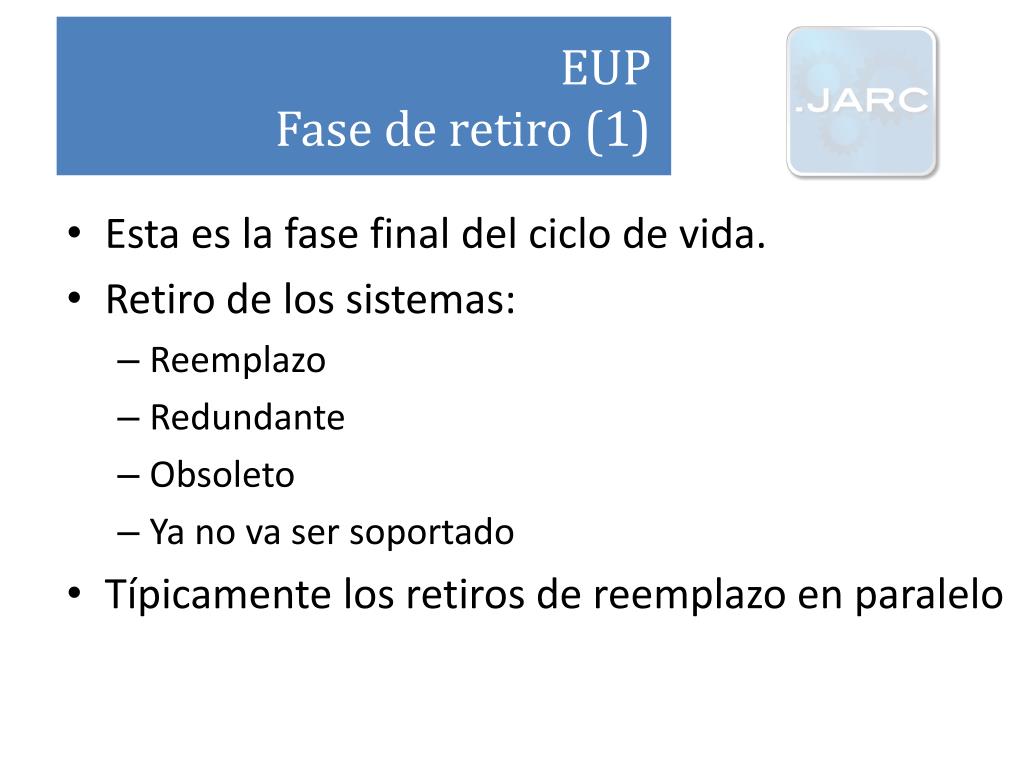 EUP
Fase de retiro (1)

.JARC

• Esta es la fase final del ciclo de vida.
• Retiro de los sistemas:
– Reemplazo
– Redundante
– Obsoleto
– Ya no va ser soportado
• Típicamente los retiros de reemplazo en paralelo